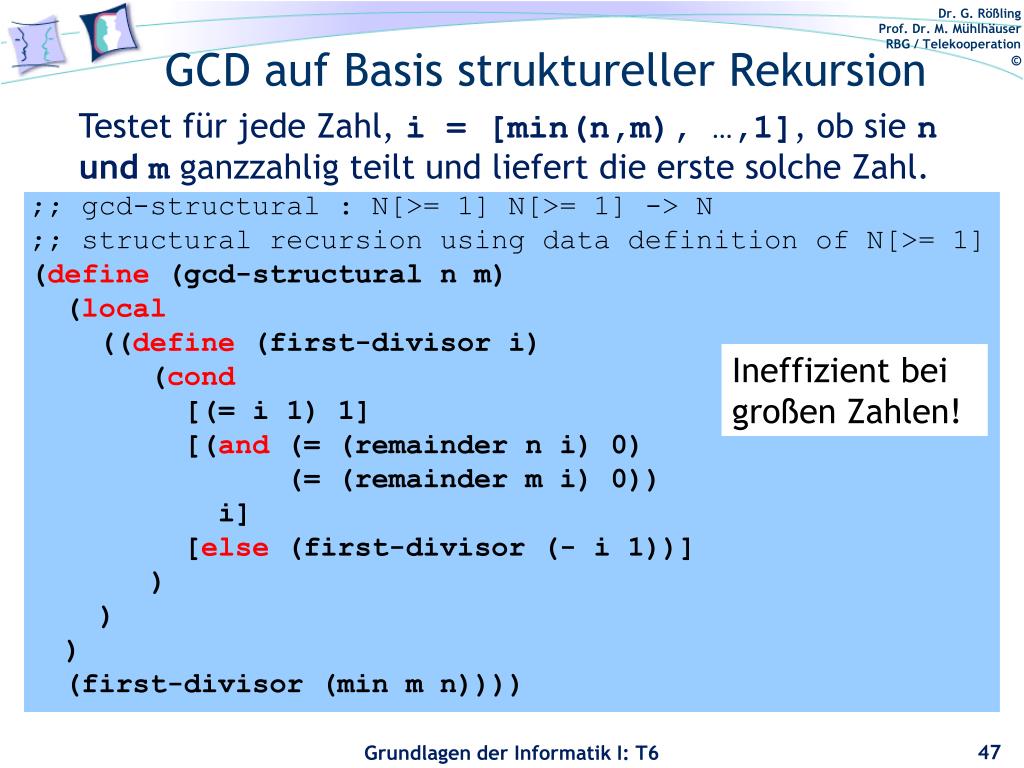 Dr. G. Rößling
Prof. Dr. M. Mühlhäuser
RBG / Telekooperation
©

GCD auf Basis struktureller Rekursion

Testet für jede Zahl, i = [min(n,m), …,1], ob sie n und m ganzzahlig teilt und liefert die erste solche Zahl.

;; gcd-structural : N[>= 1] N[>= 1] -> N
;; structural recursion using data definition of N[>= 1]
(define (gcd-structural n m)
  (local
    ((define (first-divisor i)
       (cond
         [(= i 1) 1]
         [(and (= (remainder n i) 0)
               (= (remainder m i) 0))
          i]
         [else (first-divisor (- i 1))]
       )
     )
    )
  (first-divisor (min m n))))

Ineffizient bei großen Zahlen!

Grundlagen der Informatik I: T6

47